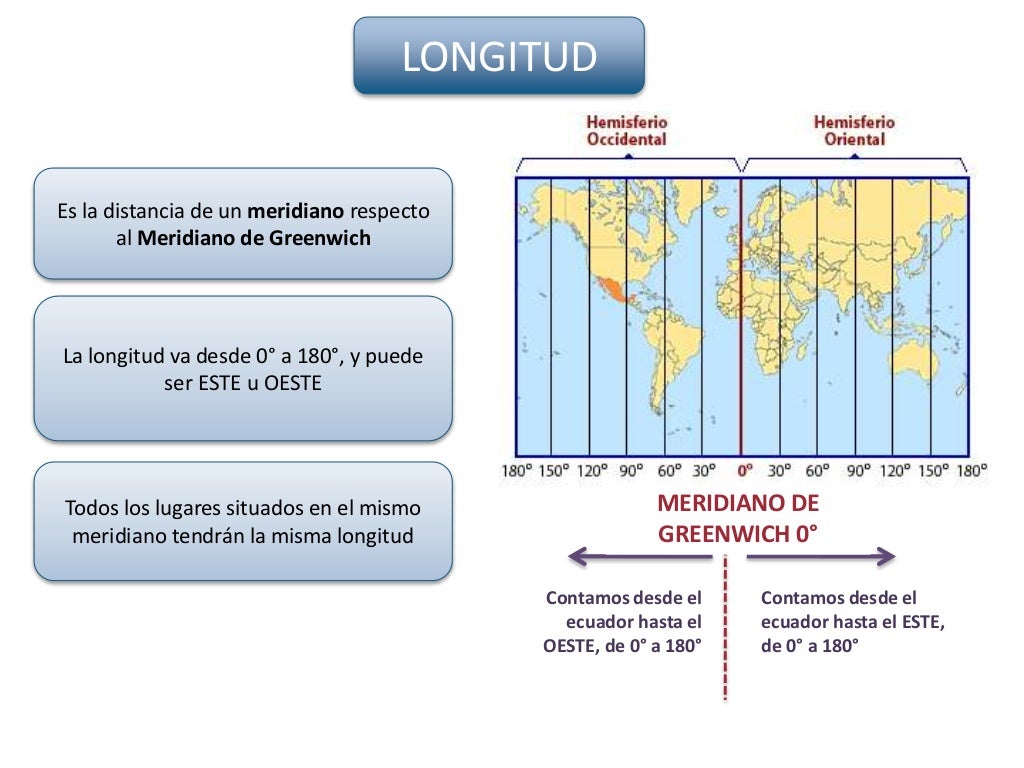 LONGITUD

Es la distancia de un **meridiano** respecto al **Meridiano de Greenwich**

La longitud va desde 0° a 180°, y puede ser ESTE u OESTE

Todos los lugares situados en el mismo meridiano tendrán la misma longitud

Hemisferio Occidental

Hemisferio Oriental

180° 150° 120° 90° 60° 30° 0° 30° 60° 90° 120° 150° 180°

MERIDIANO DE GREENWICH 0°

Contamos desde el ecuador hasta el OESTE, de 0° a 180°

Contamos desde el ecuador hasta el ESTE, de 0° a 180°